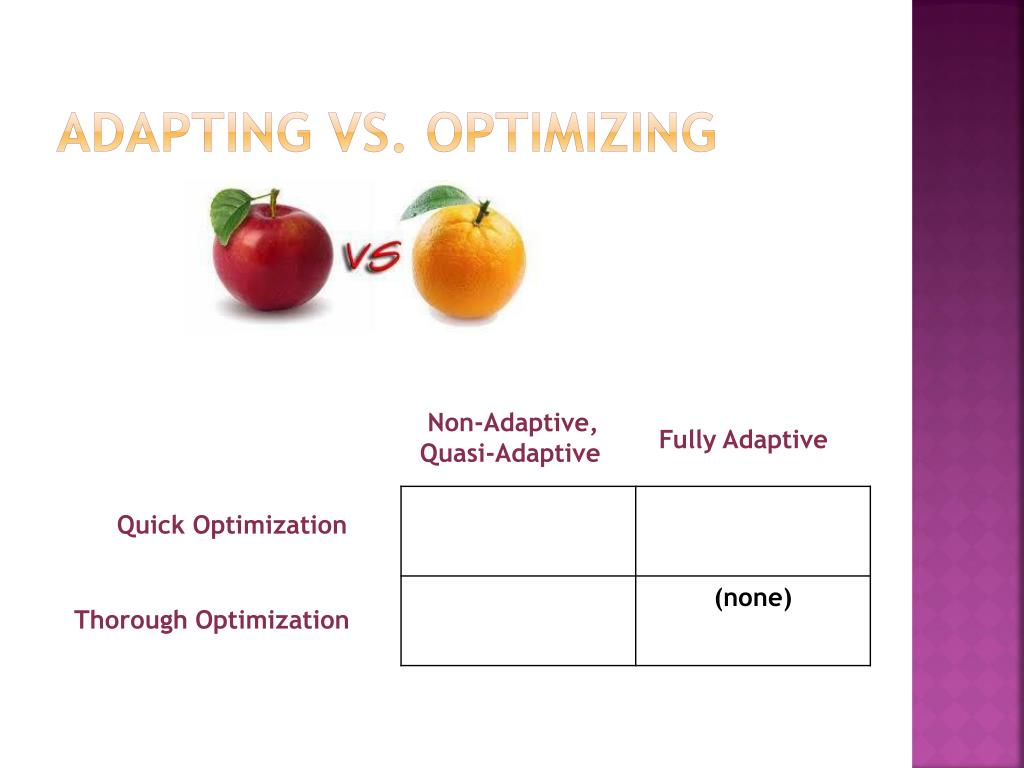 ADAPTING VS. OPTIMIZING

VS

| | Non-Adaptive, Quasi-Adaptive | Fully Adaptive |
|---|---|---|
| Quick Optimization | | |
| Thorough Optimization | | (none) |